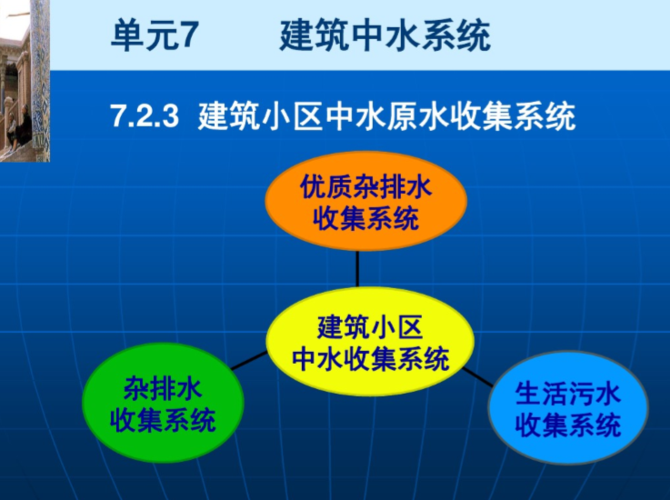 单元7　　建筑中水系统

7.2.3 建筑小区中水原水收集系统

优质杂排水收集系统

建筑小区中水收集系统

杂排水收集系统

生活污水收集系统